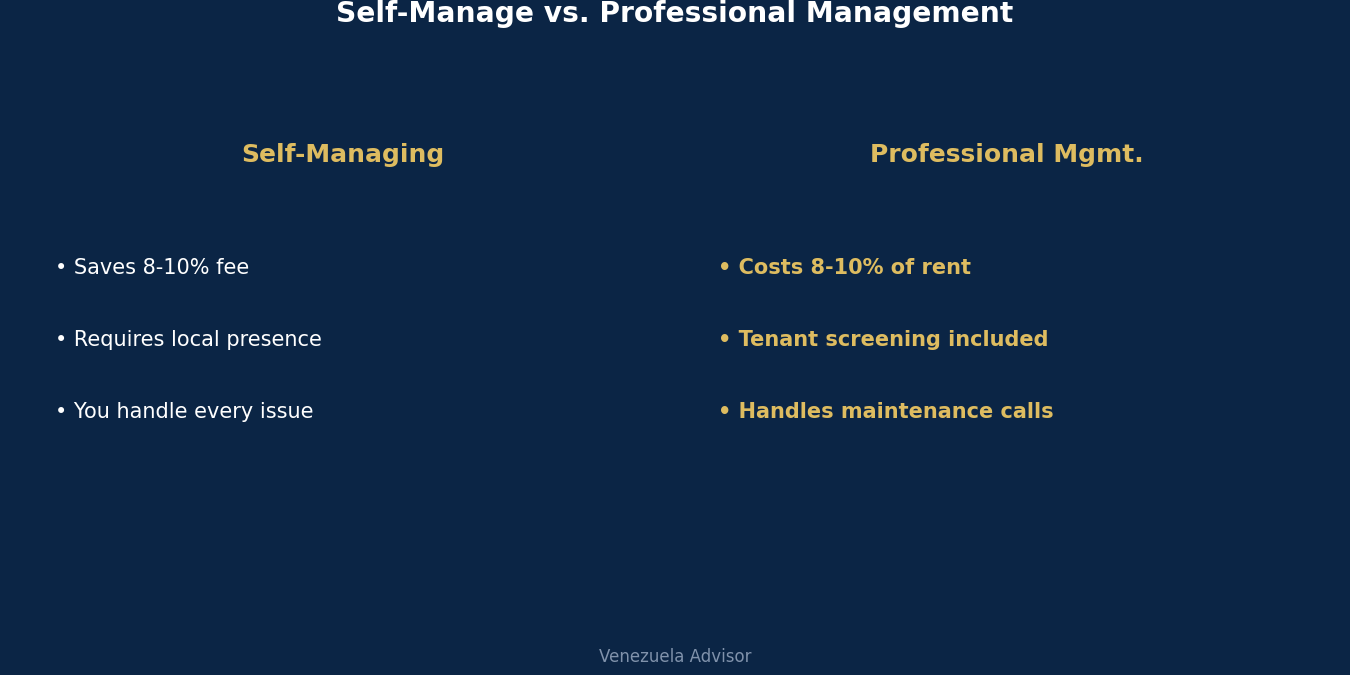 Self-Manage vs. Professional Management

Self-Managing

• Saves 8-10% fee

• Requires local presence

• You handle every issue

Professional Mgmt.

• Costs 8-10% of rent

• Tenant screening included

• Handles maintenance calls

Venezuela Advisor